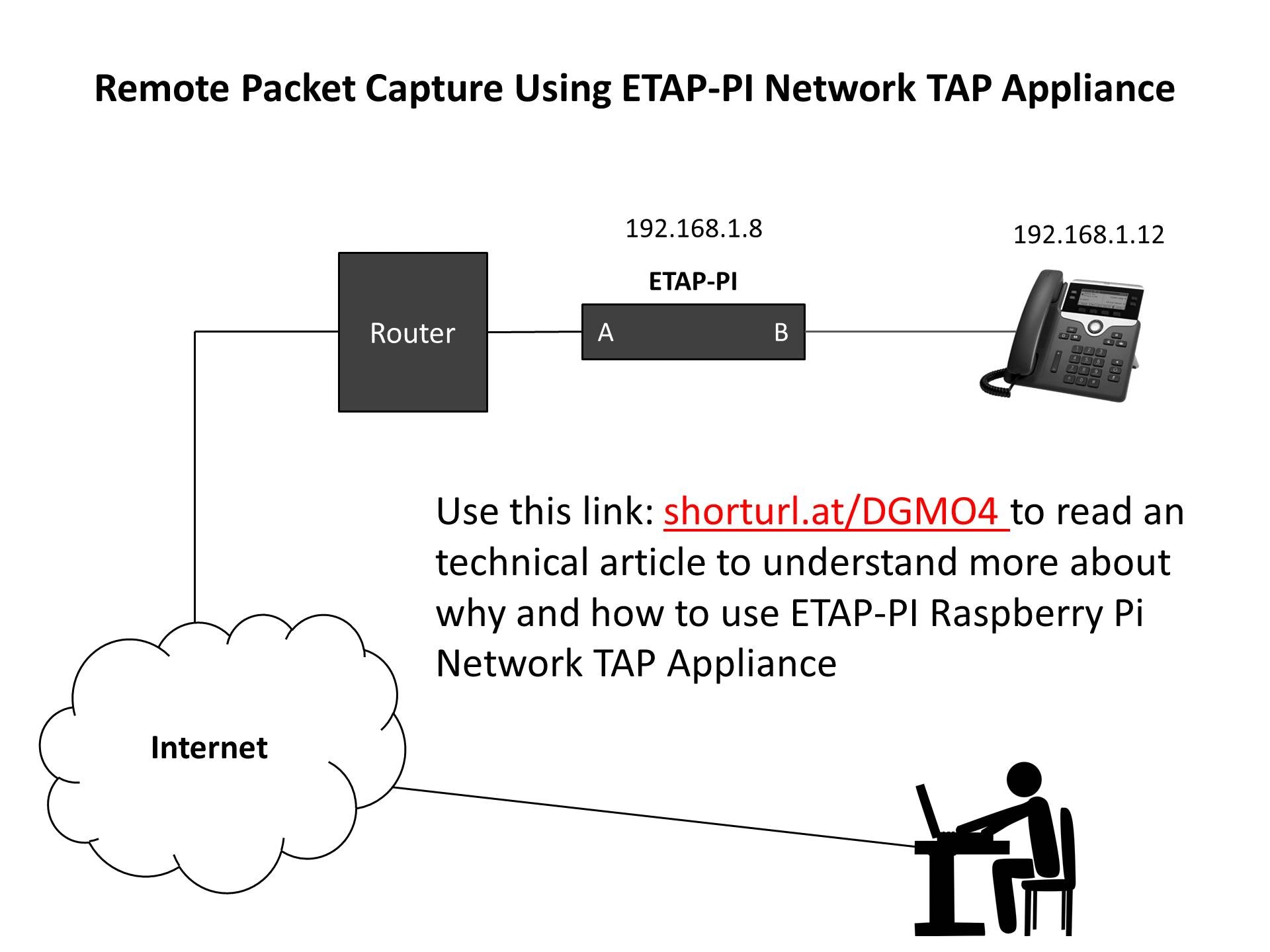 Remote Packet Capture Using ETAP-PI Network TAP Appliance

192.168.1.8

192.168.1.12

ETAP-PI

Router

A

B

Use this link: shorturl.at/DGMO4 to read an technical article to understand more about why and how to use ETAP-PI Raspberry Pi Network TAP Appliance

Internet